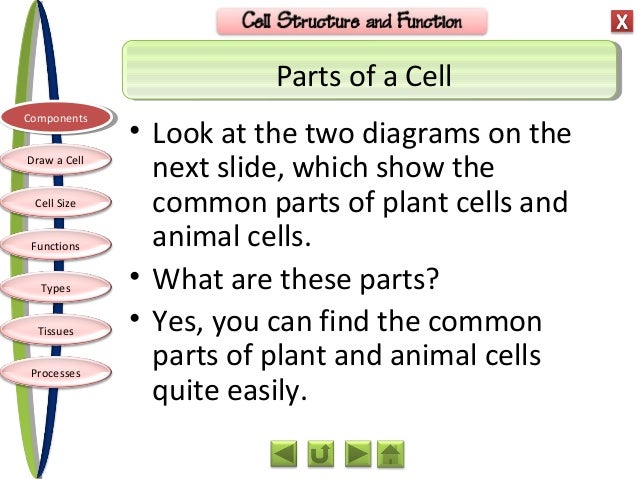 Cell Structure and Function

X

Parts of a Cell

Components

Draw a Cell

Cell Size

Functions

Types

Tissues

Processes

• Look at the two diagrams on the next slide, which show the common parts of plant cells and animal cells.

• What are these parts?

• Yes, you can find the common parts of plant and animal cells quite easily.